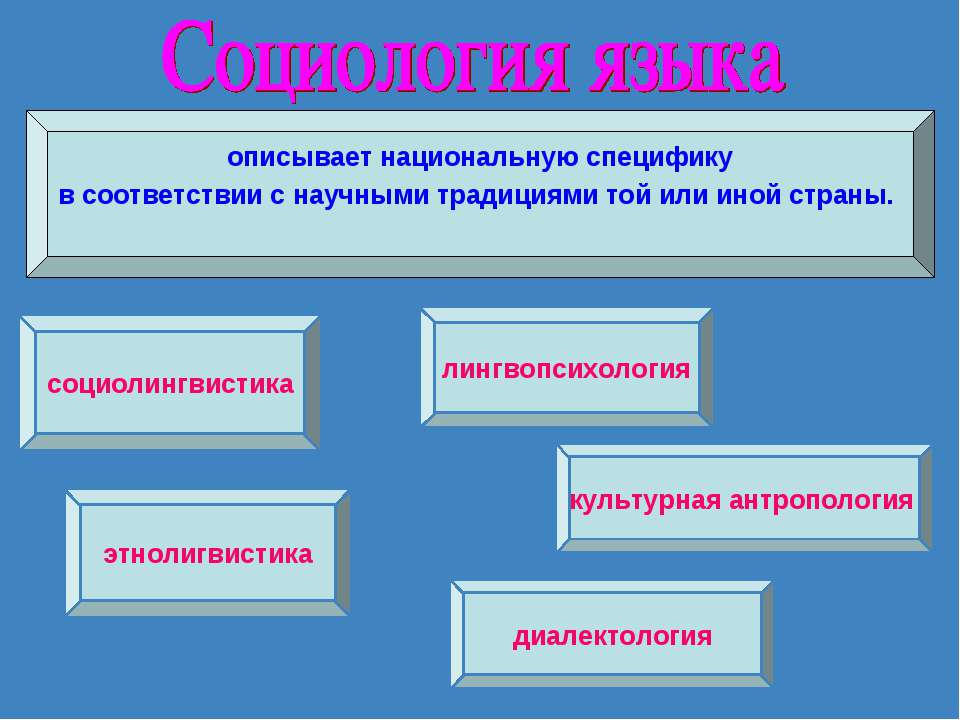 Социология языка

описывает национальную специфику в соответствии с научными традициями той или иной страны.

социолингвистика

лингвопсихология

культурная антропология

этнолигвистика

диалектология